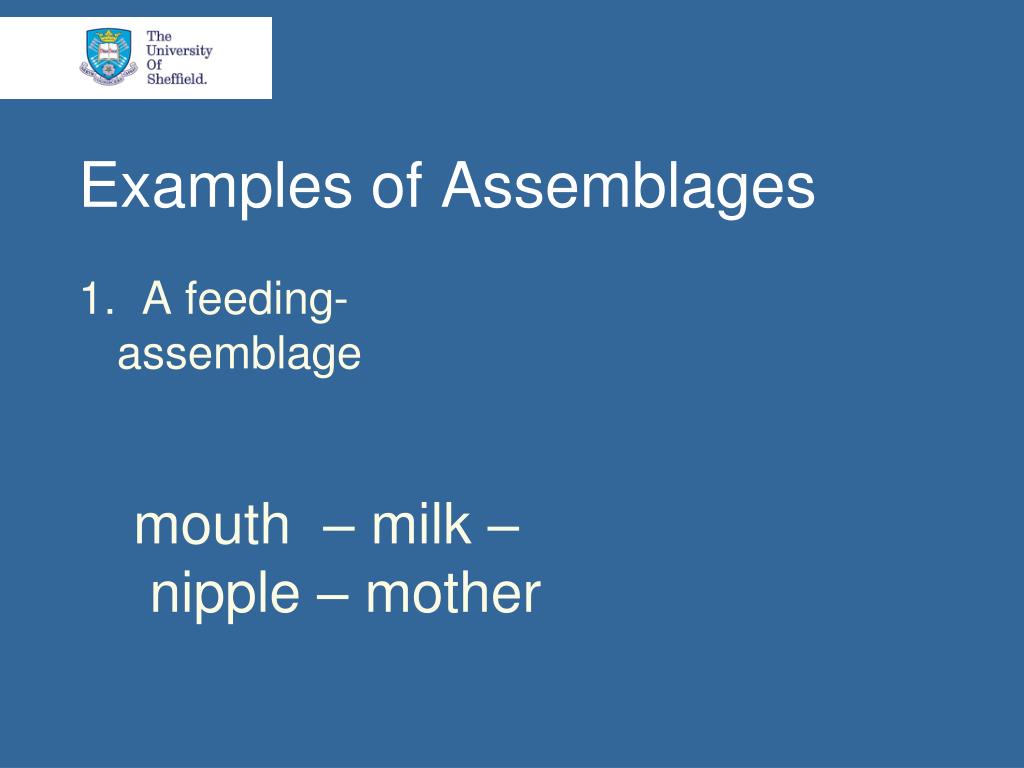 The University Of Sheffield.

Examples of Assemblages

1. A feeding-assemblage

mouth – milk – nipple – mother